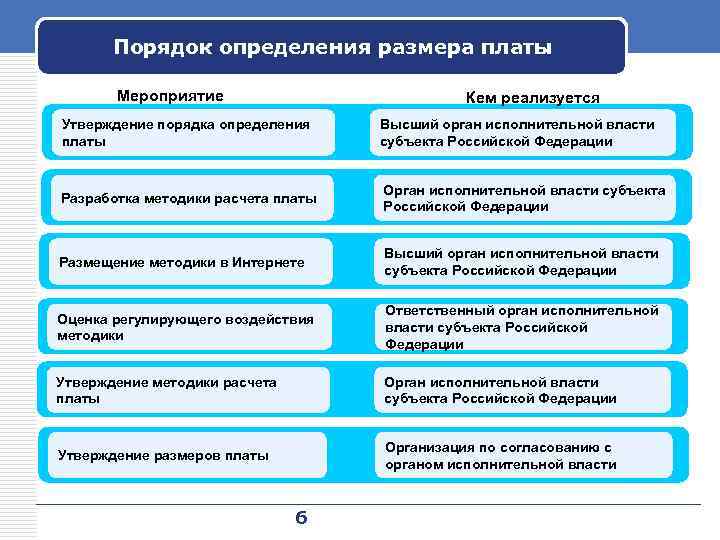 Порядок определения размера платы

| Мероприятие | Кем реализуется |
|---|---|
| Утверждение порядка определения платы | Высший орган исполнительной власти субъекта Российской Федерации |
| Разработка методики расчета платы | Орган исполнительной власти субъекта Российской Федерации |
| Размещение методики в Интернете | Высший орган исполнительной власти субъекта Российской Федерации |
| Оценка регулирующего воздействия методики | Ответственный орган исполнительной власти субъекта Российской Федерации |
| Утверждение методики расчета платы | Орган исполнительной власти субъекта Российской Федерации |
| Утверждение размеров платы | Организация по согласованию с органом исполнительной власти |

6